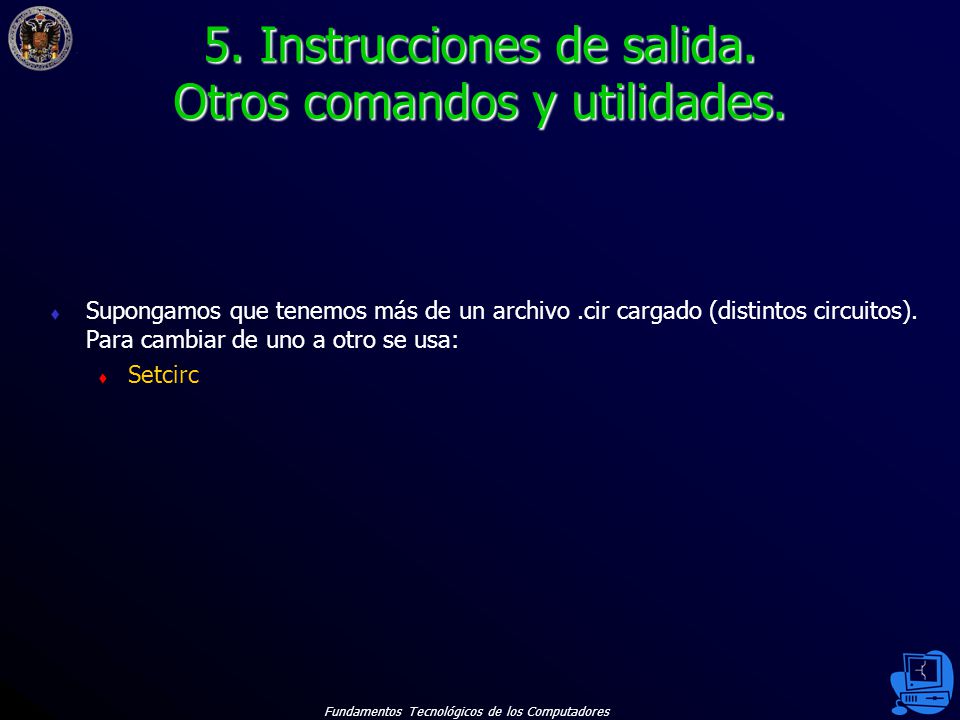 5. Instrucciones de salida.
Otros comandos y utilidades.

Supongamos que tenemos más de un archivo .cir cargado (distintos circuitos). Para cambiar de uno a otro se usa:

Setcirc

Fundamentos Tecnológicos de los Computadores